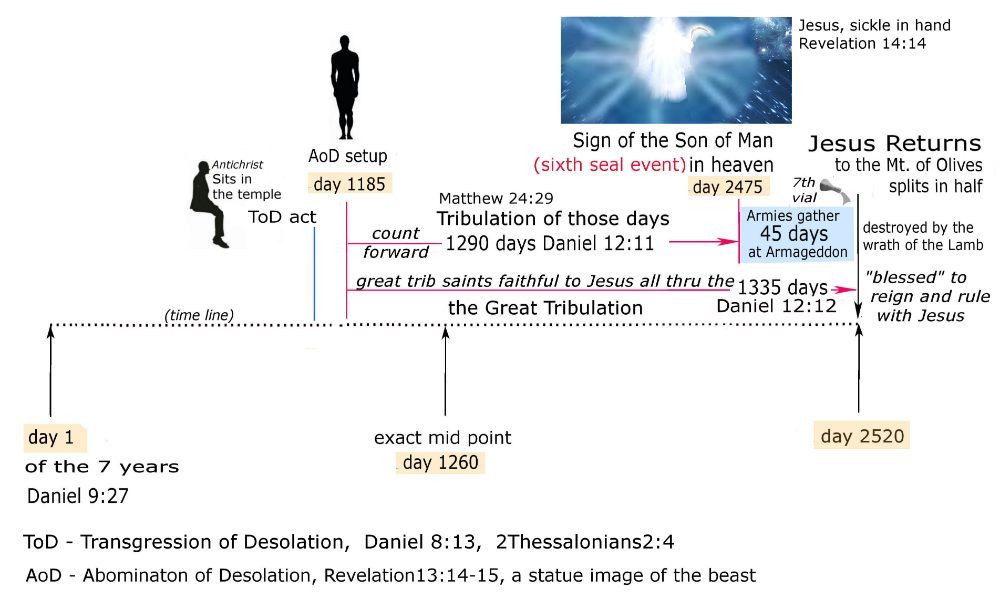 Jesus, sickle in hand
Revelation 14:14

AoD setup
day 1185

Antichrist
Sits in the temple
ToD act

Sign of the Son of Man
(sixth seal event) in heaven
day 2475

Jesus Returns
to the Mt. of Olives
splits in half

7th vial

Matthew 24:29
Tribulation of those days
count forward
1290 days Daniel 12:11

Armies gather
45 days
at Armageddon

destroyed by the wrath of the Lamb

great trib saints faithful to Jesus all thru the 1335 days
Daniel 12:12
"blessed" to reign and rule with Jesus

(time line)
the Great Tribulation

day 1
of the 7 years
Daniel 9:27

exact mid point
day 1260

day 2520

ToD - Transgression of Desolation, Daniel 8:13, 2Thessalonians2:4
AoD - Abominaton of Desolation, Revelation13:14-15, a statue image of the beast